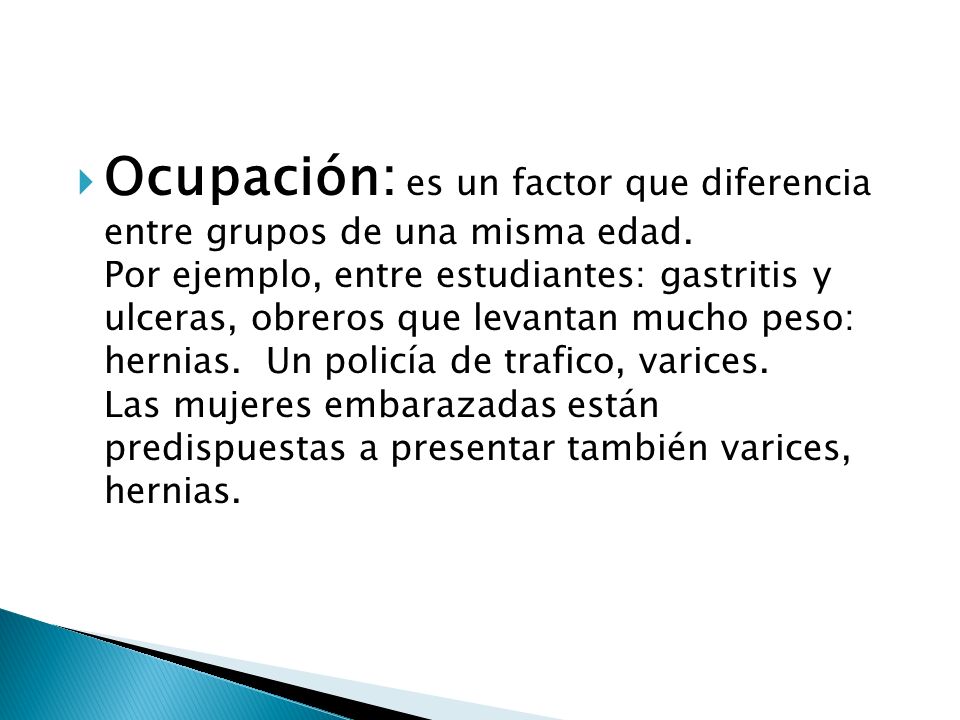 Ocupación: es un factor que diferencia entre grupos de una misma edad.
Por ejemplo, entre estudiantes: gastritis y ulceras, obreros que levantan mucho peso: hernias. Un policía de trafico, varices.
Las mujeres embarazadas están predispuestas a presentar también varices, hernias.